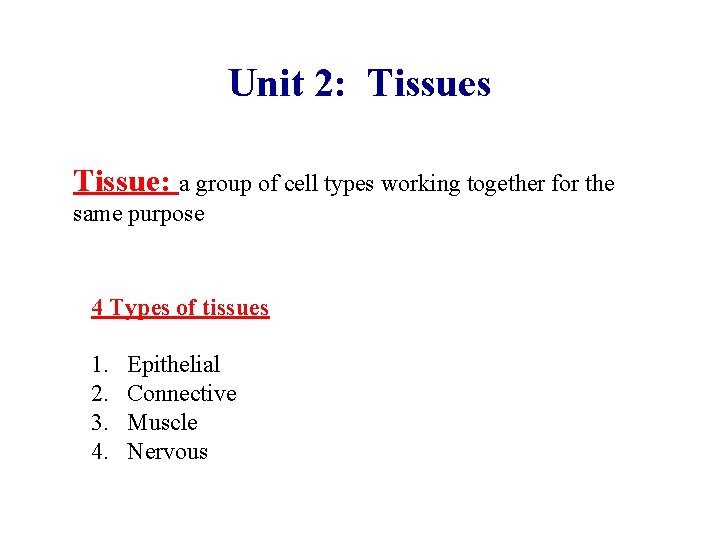 Unit 2: Tissues

Tissue: a group of cell types working together for the same purpose

4 Types of tissues

1. Epithelial
2. Connective
3. Muscle
4. Nervous